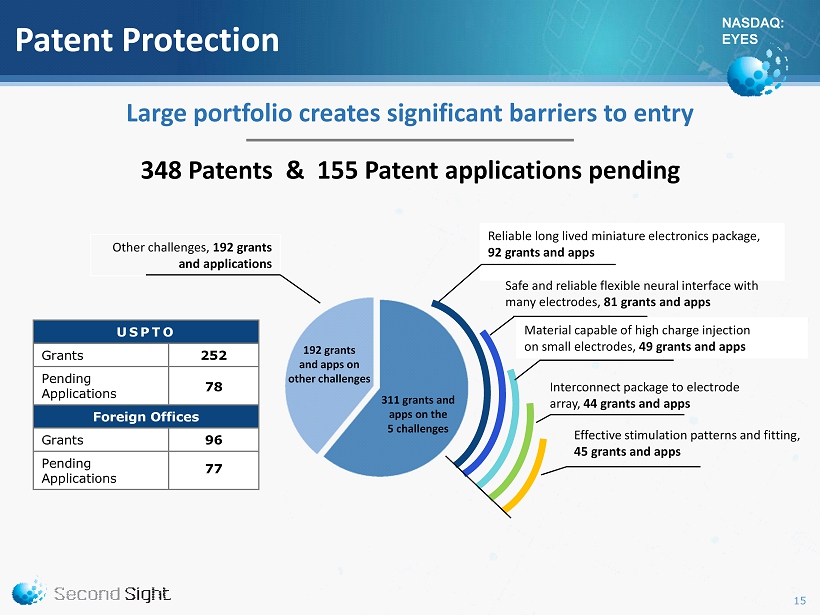 Patent Protection

NASDAQ: EYES

Large portfolio creates significant barriers to entry

348 Patents & 155 Patent applications pending

Other challenges, 192 grants and applications

| USPTO | |
|---|---|
| Grants | 252 |
| Pending Applications | 78 |
| Foreign Offices | |
| Grants | 96 |
| Pending Applications | 77 |

192 grants and apps on other challenges

311 grants and apps on the 5 challenges

Reliable long lived miniature electronics package, 92 grants and apps

Safe and reliable flexible neural interface with many electrodes, 81 grants and apps

Material capable of high charge injection on small electrodes, 49 grants and apps

Interconnect package to electrode array, 44 grants and apps

Effective stimulation patterns and fitting, 45 grants and apps

Second Sight

15